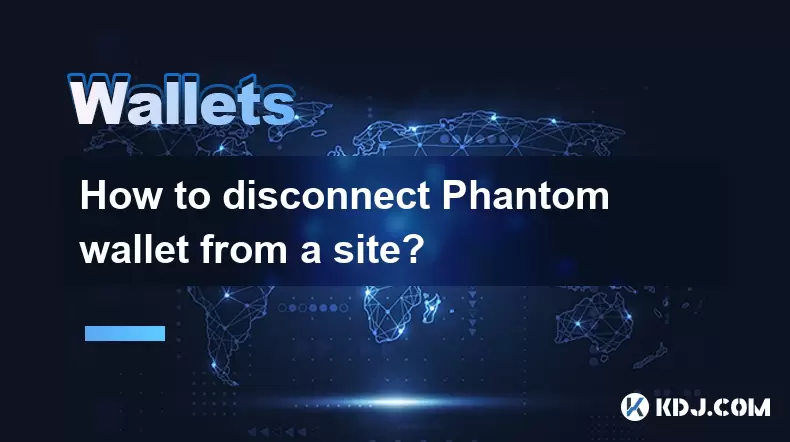 Wallets

How to disconnect Phantom wallet from a site?

KDJ.COM